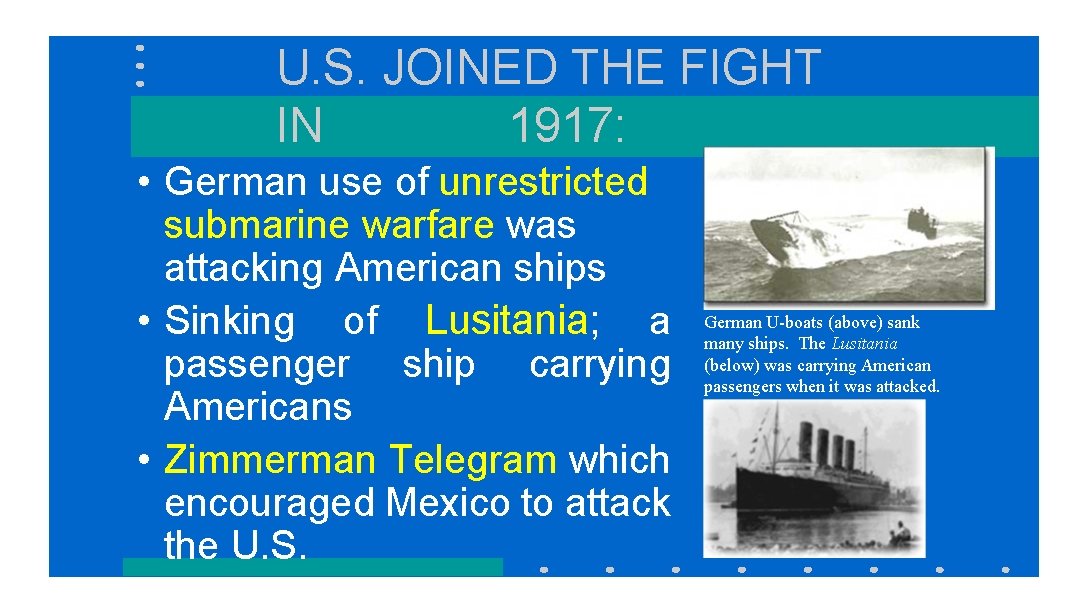 U.S. JOINED THE FIGHT IN 1917:

• German use of unrestricted submarine warfare was attacking American ships
• Sinking of Lusitania; a passenger ship carrying Americans
• Zimmerman Telegram which encouraged Mexico to attack the U.S.

German U-boats (above) sank many ships. The Lusitania (below) was carrying American passengers when it was attacked.